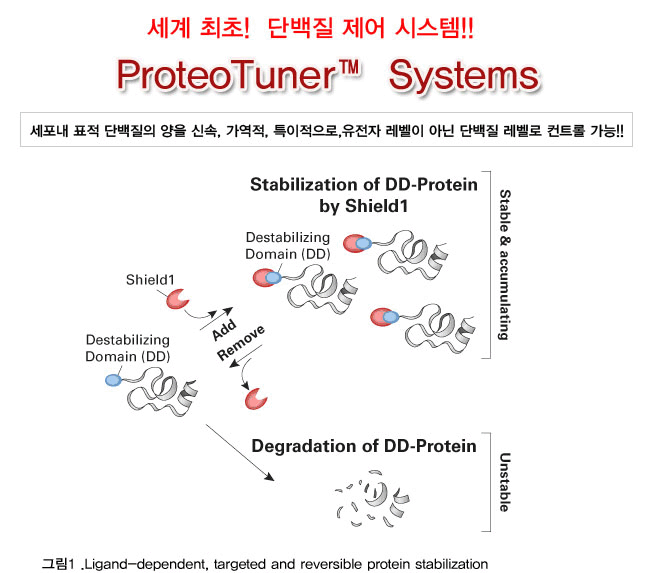 세계 최초! 단백질 제어 시스템!!

ProteoTuner™ Systems

세포내 표적 단백질의 양을 신속, 가역적, 특이적으로,유전자 레벨이 아닌 단백질 레벨로 컨트롤 가능!!

Stabilization of DD-Protein by Shield1

Stable & accumulating

Destabilizing Domain (DD)

Shield1

Add

Remove

Destabilizing Domain (DD)

Degradation of DD-Protein

Unstable

그림1 .Ligand-dependent, targeted and reversible protein stabilization